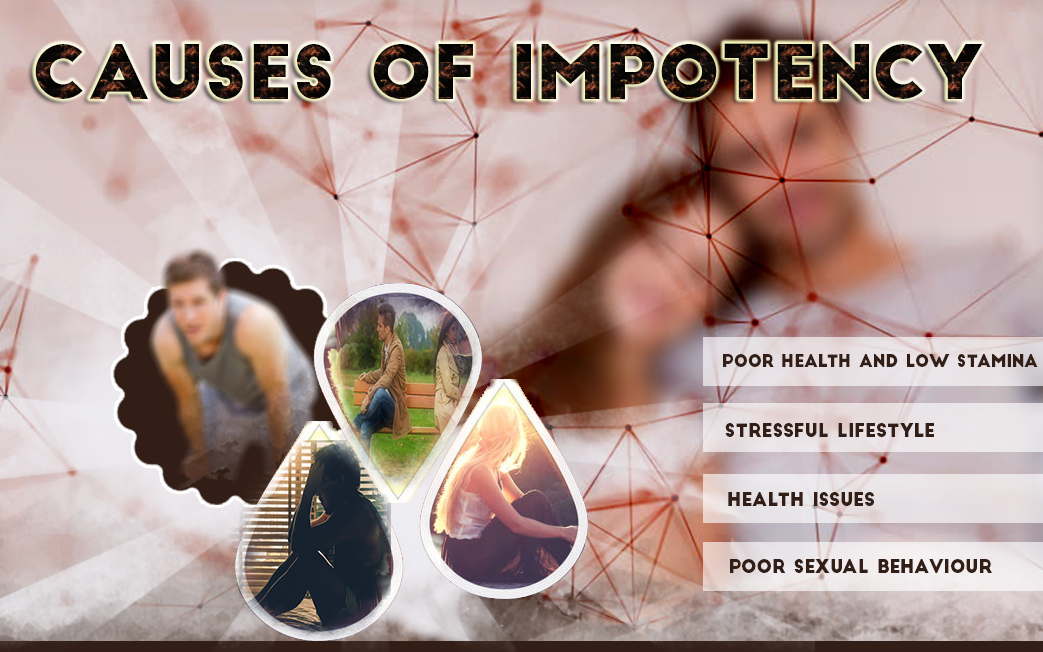 CAUSES OF IMPOTENCY

POOR HEALTH AND LOW STAMINA

STRESSFUL LIFESTYLE

HEALTH ISSUES

POOR SEXUAL BEHAVIOUR